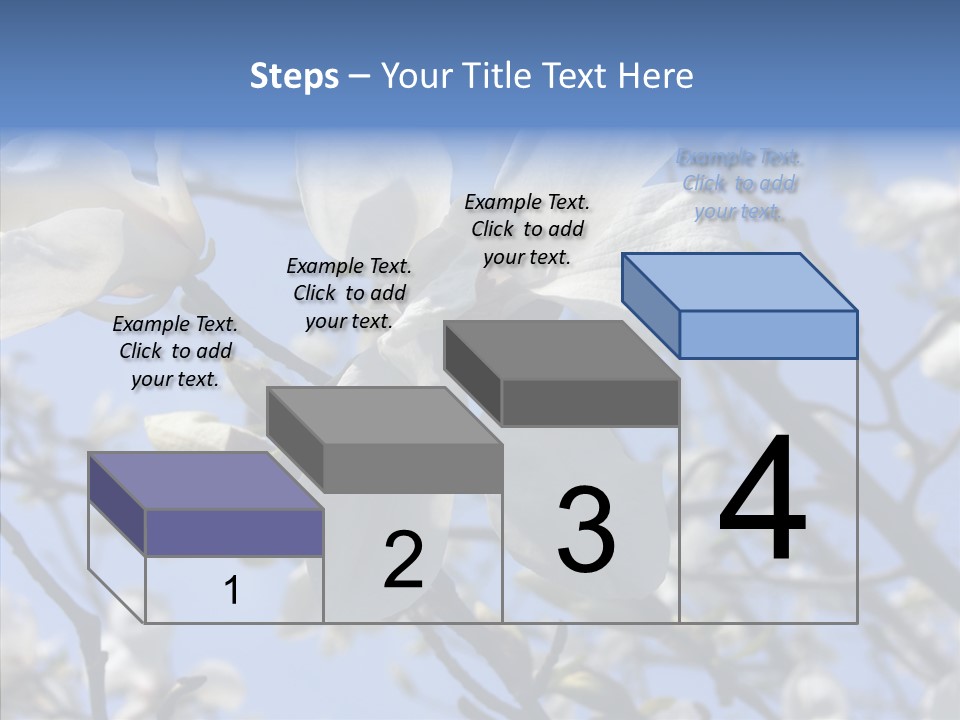 Steps – Your Title Text Here

Example Text. Click to add your text.

Example Text. Click to add your text.

Example Text. Click to add your text.

Example Text. Click to add your text.

1

2

3

4